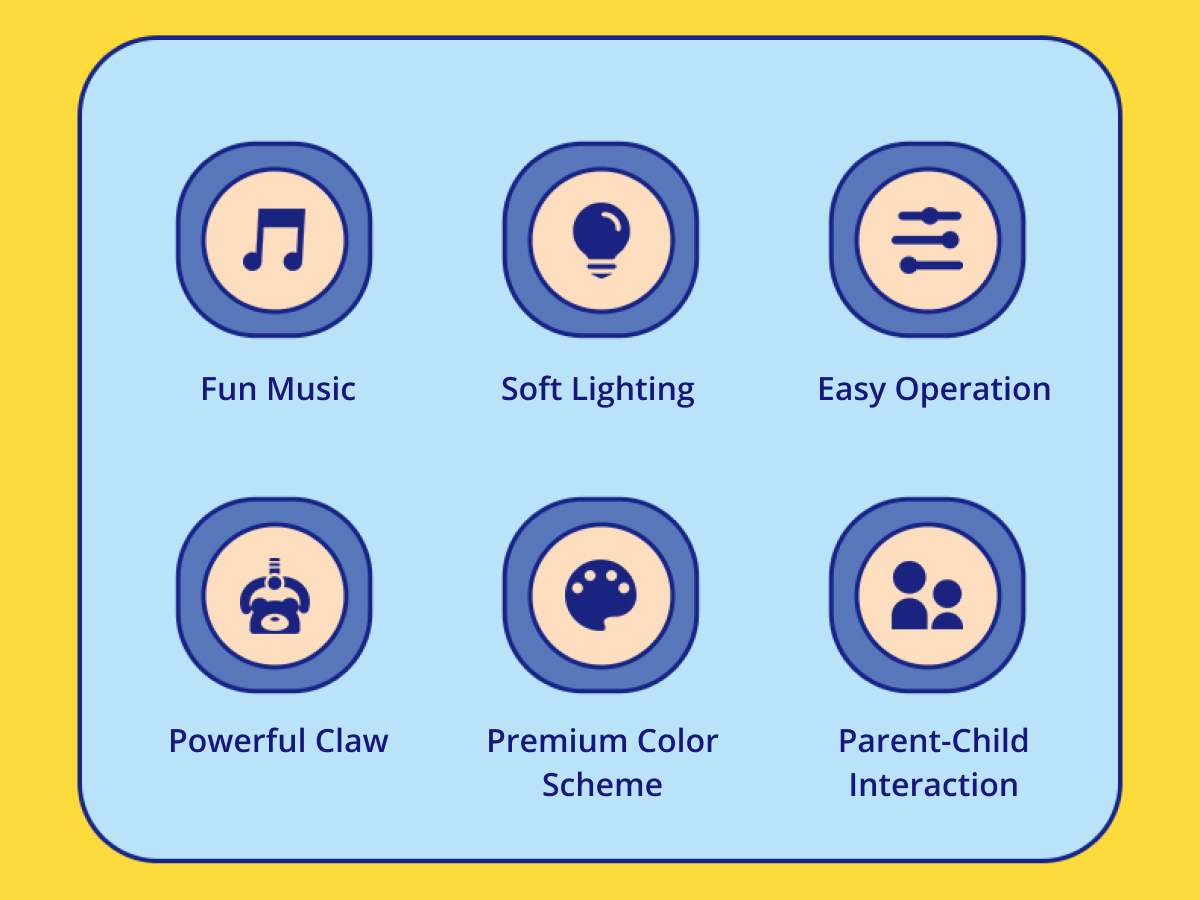 Fun Music

Soft Lighting

Easy Operation

Powerful Claw

Premium Color Scheme

Parent-Child Interaction